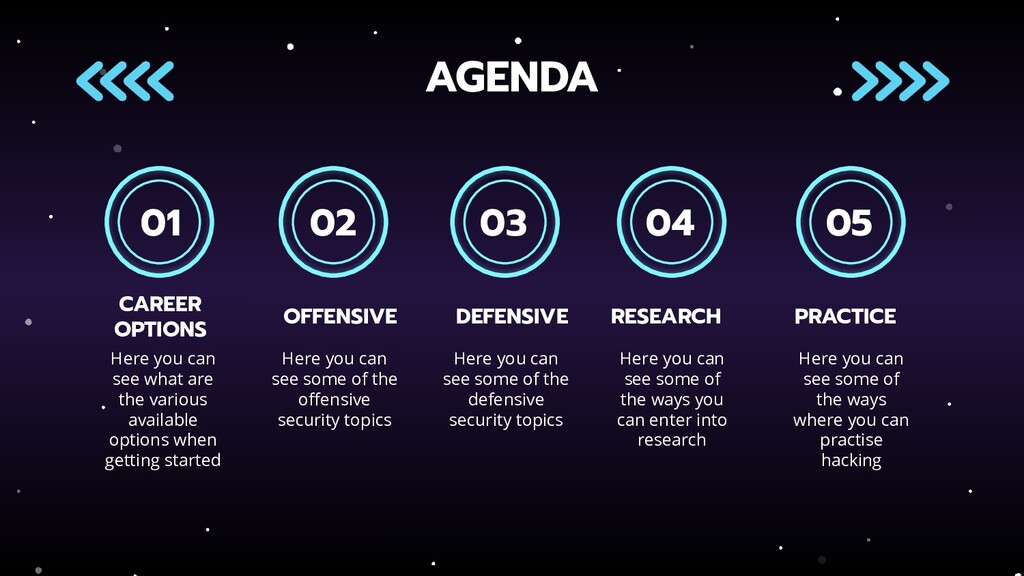 AGENDA

01
CAREER OPTIONS
Here you can see what are the various available options when getting started

02
OFFENSIVE
Here you can see some of the offensive security topics

03
DEFENSIVE
Here you can see some of the defensive security topics

04
RESEARCH
Here you can see some of the ways you can enter into research

05
PRACTICE
Here you can see some of the ways where you can practise hacking